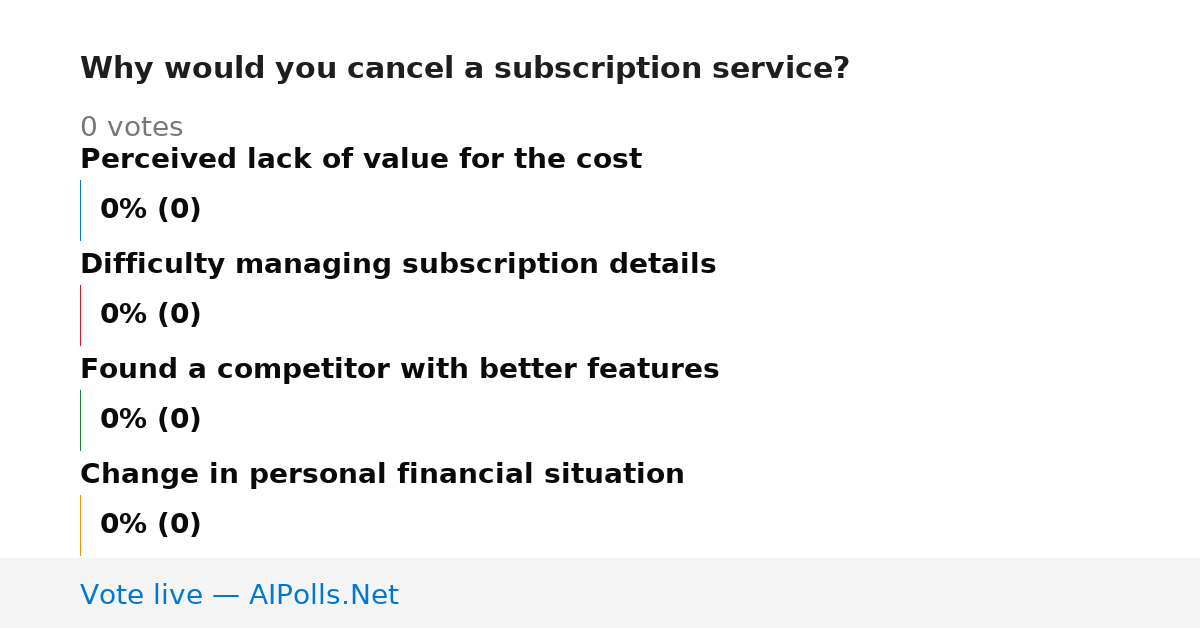 Why would you cancel a subscription service?

0 votes

Perceived lack of value for the cost

0% (0)

Difficulty managing subscription details

0% (0)

Found a competitor with better features

0% (0)

Change in personal financial situation

0% (0)

Vote live — AIPolls.Net